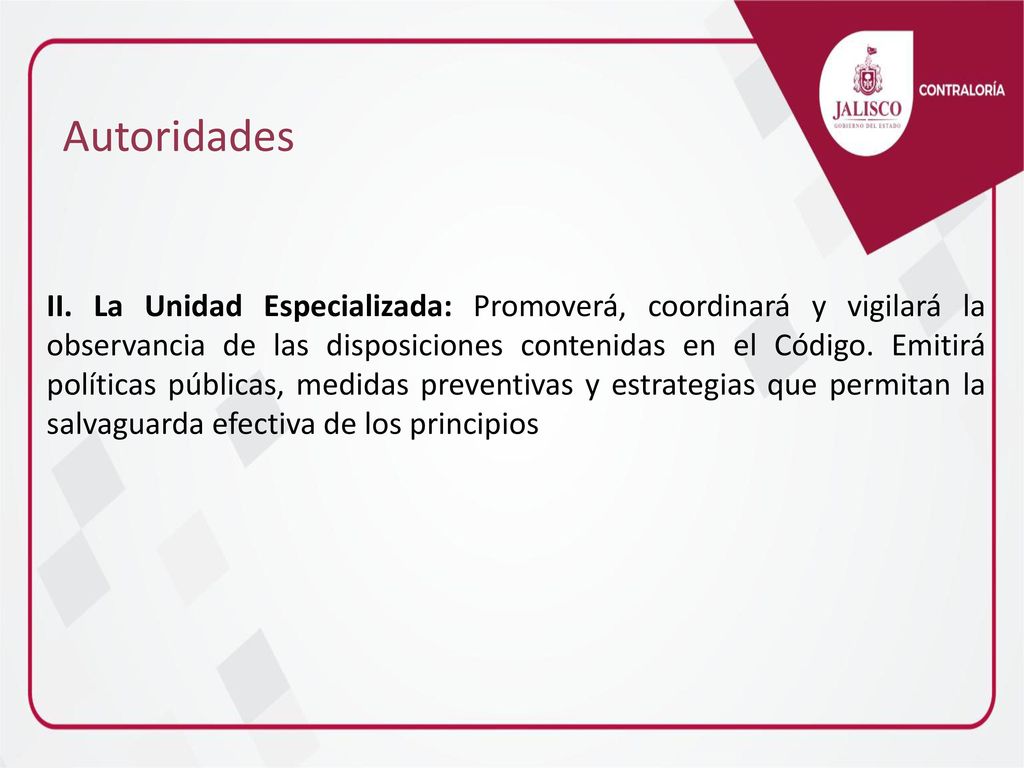 JALISCO
GOBIERNO DEL ESTADO
CONTRALORÍA

Autoridades

II. La Unidad Especializada: Promoverá, coordinará y vigilará la observancia de las disposiciones contenidas en el Código. Emitirá políticas públicas, medidas preventivas y estrategias que permitan la salvaguarda efectiva de los principios